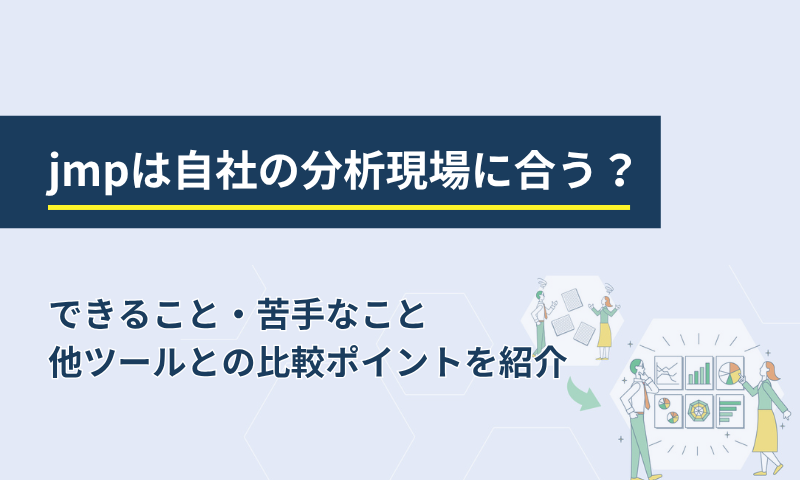 jmpは自社の分析現場に合う？

できること・苦手なこと
他ツールとの比較ポイントを紹介